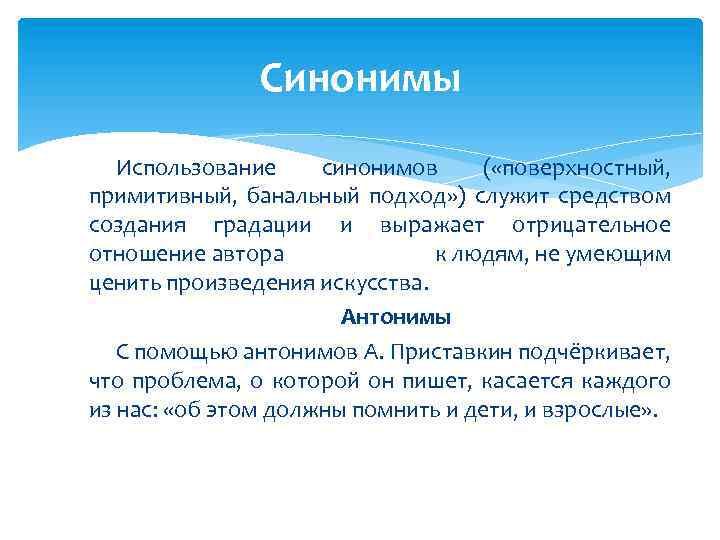 Синонимы

Использование синонимов («поверхностный, примитивный, банальный подход») служит средством создания градации и выражает отрицательное отношение автора к людям, не умеющим ценить произведения искусства.

Антонимы

С помощью антонимов А. Приставкин подчёркивает, что проблема, о которой он пишет, касается каждого из нас: «об этом должны помнить и дети, и взрослые».